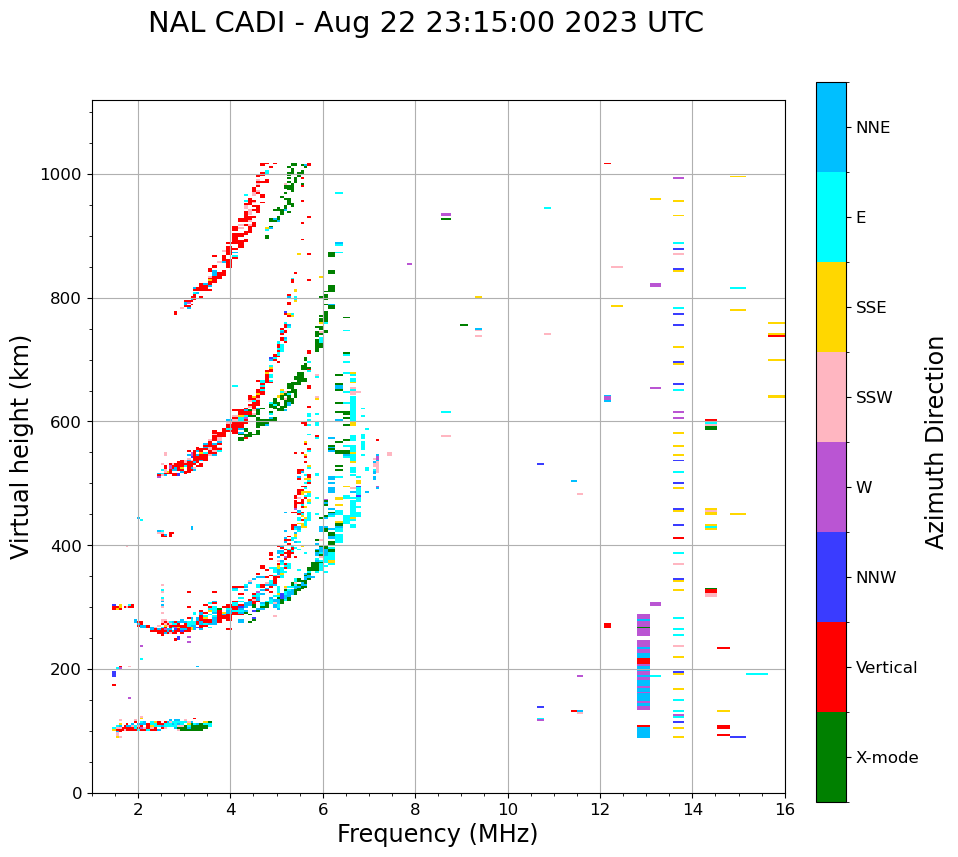 NAL CADI - Aug 22 23:15:00 2023 UTC

Virtual height (km)

1000
800
600
400
200
0

2
4
6
8
10
12
14
16

Frequency (MHz)

NNE
E
SSE
SSW
W
NNW
Vertical
X-mode

Azimuth Direction